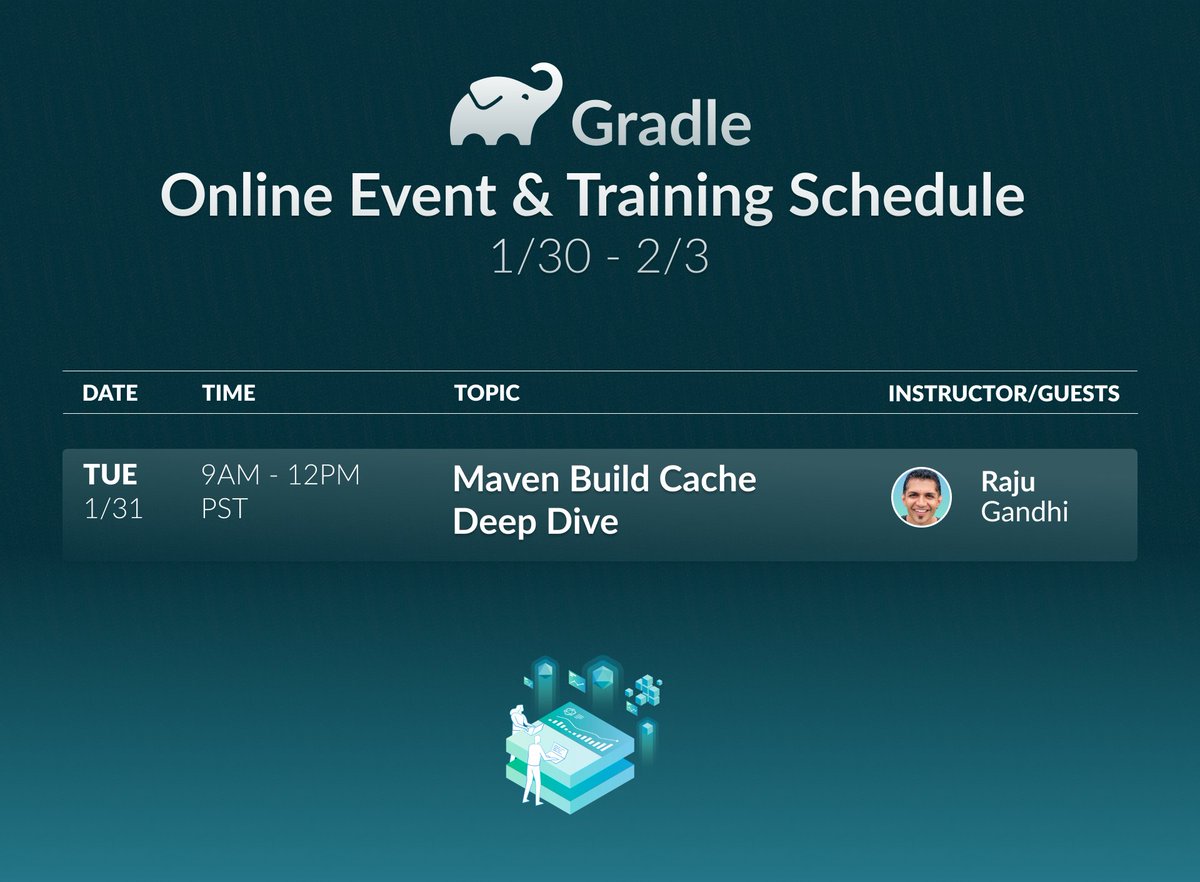 Gradle

Online Event & Training Schedule

1/30 - 2/3

| DATE | TIME | TOPIC | INSTRUCTOR/GUESTS |
|---|---|---|---|
| TUE 1/31 | 9AM - 12PM PST | Maven Build Cache Deep Dive | Raju Gandhi |